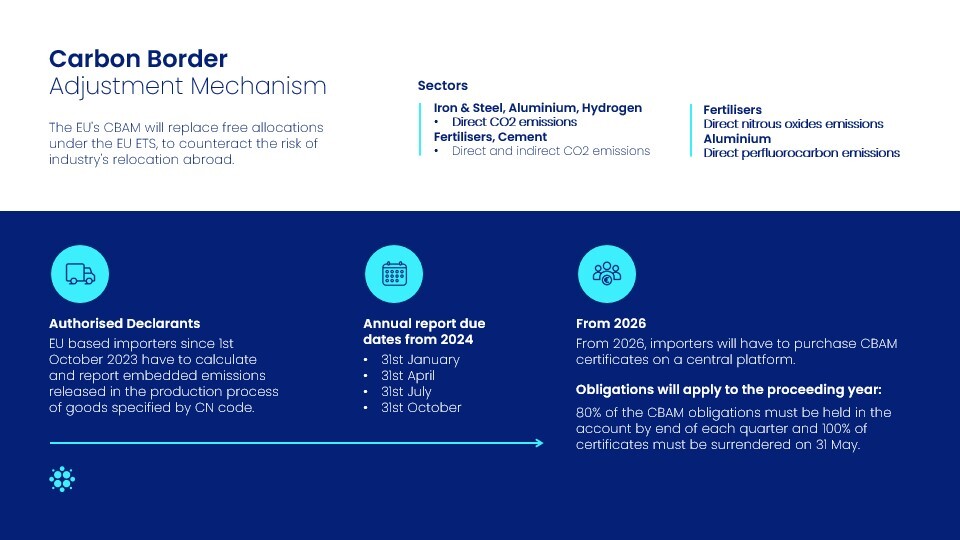 Carbon Border
Adjustment Mechanism

The EU's CBAM will replace free allocations under the EU ETS, to counteract the risk of industry's relocation abroad.

Sectors

Iron & Steel, Aluminium, Hydrogen
• Direct CO2 emissions
Fertilisers, Cement
• Direct and indirect CO2 emissions

Fertilisers
Direct nitrous oxides emissions
Aluminium
Direct perfluorocarbon emissions

Authorised Declarants
EU based importers since 1st October 2023 have to calculate and report embedded emissions released in the production process of goods specified by CN code.

Annual report due dates from 2024
• 31st January
• 31st April
• 31st July
• 31st October

From 2026
From 2026, importers will have to purchase CBAM certificates on a central platform.

Obligations will apply to the proceeding year:

80% of the CBAM obligations must be held in the account by end of each quarter and 100% of certificates must be surrendered on 31 May.